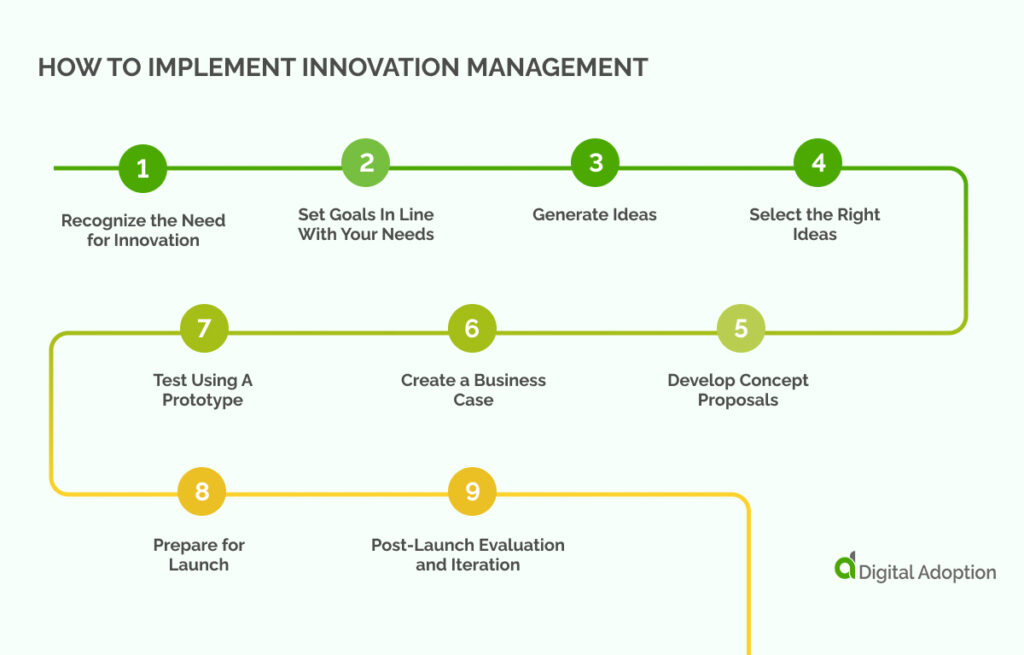 HOW TO IMPLEMENT INNOVATION MANAGEMENT

1
Recognize the Need for Innovation

2
Set Goals In Line With Your Needs

3
Generate Ideas

4
Select the Right Ideas

5
Develop Concept Proposals

6
Create a Business Case

7
Test Using A Prototype

8
Prepare for Launch

9
Post-Launch Evaluation and Iteration

Digital Adoption